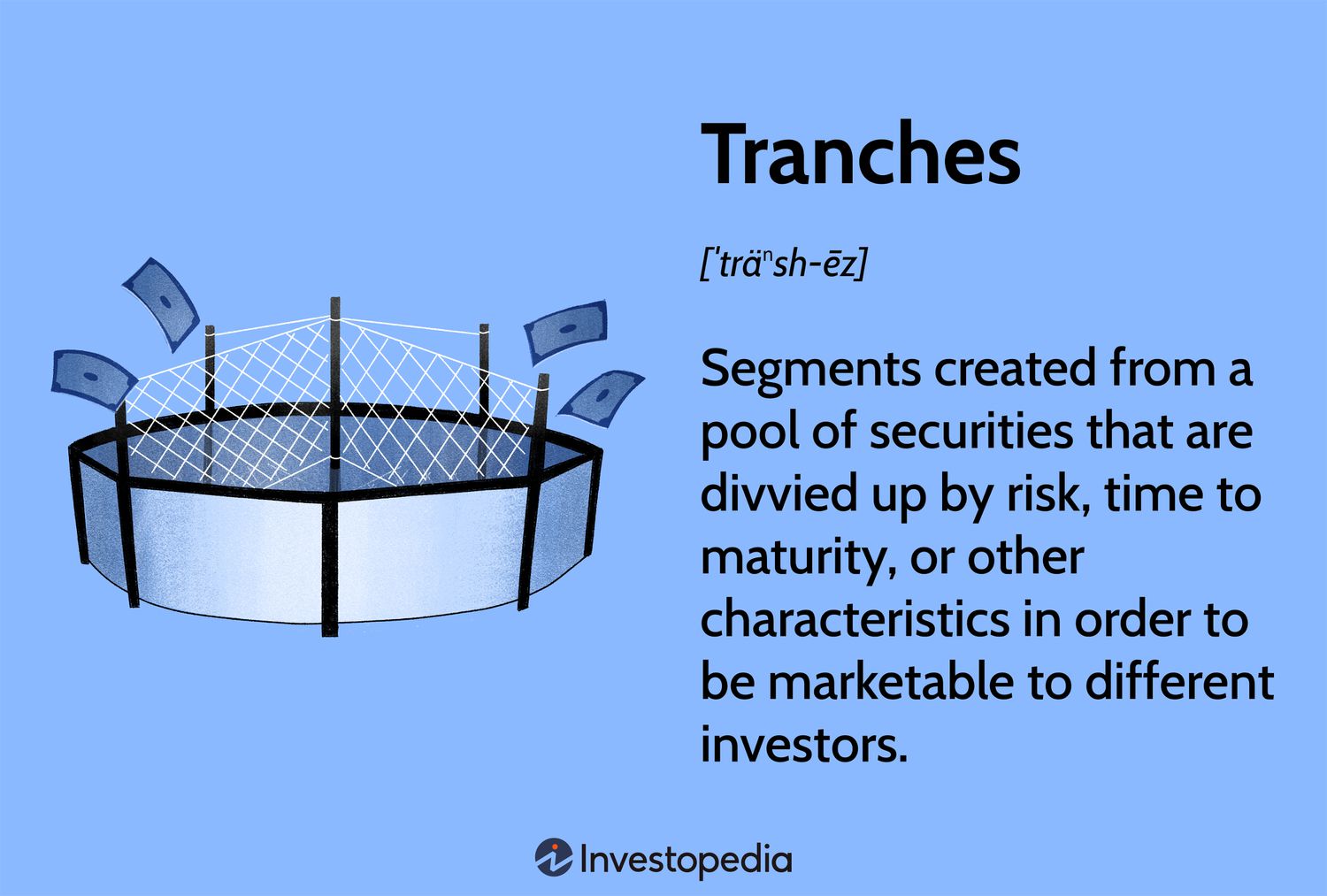 Tranches

[ˈträⁿsh-ēz]

Segments created from a pool of securities that are divvied up by risk, time to maturity, or other characteristics in order to be marketable to different investors.

Investopedia